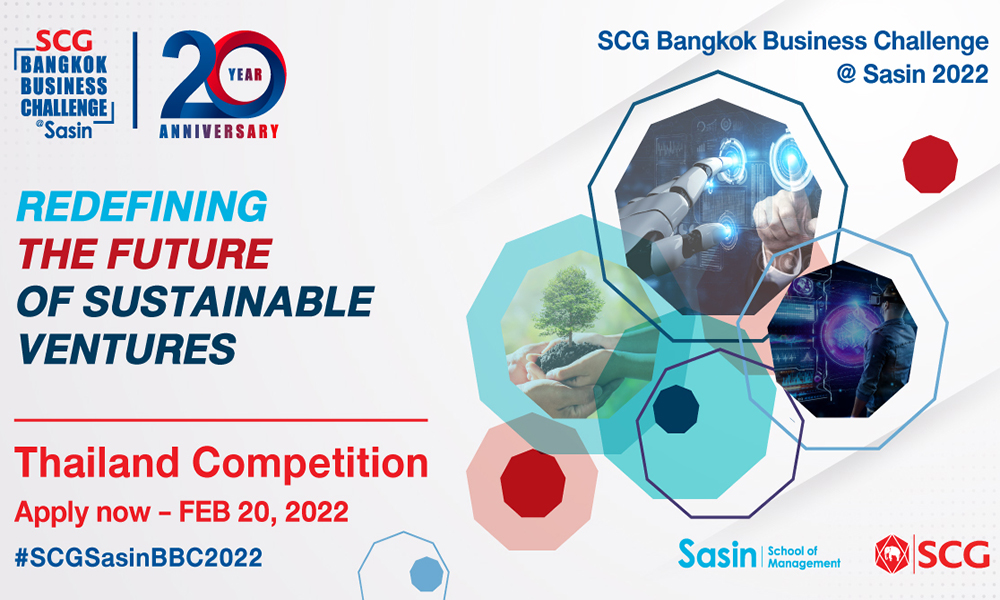 SCG BANGKOK BUSINESS CHALLENGE @Sasin

20 YEAR ANNIVERSARY

SCG Bangkok Business Challenge @ Sasin 2022

REDEFINING THE FUTURE OF SUSTAINABLE VENTURES

Thailand Competition

Apply now – FEB 20, 2022

#SCGSasinBBC2022

Sasin School of Management

SCG